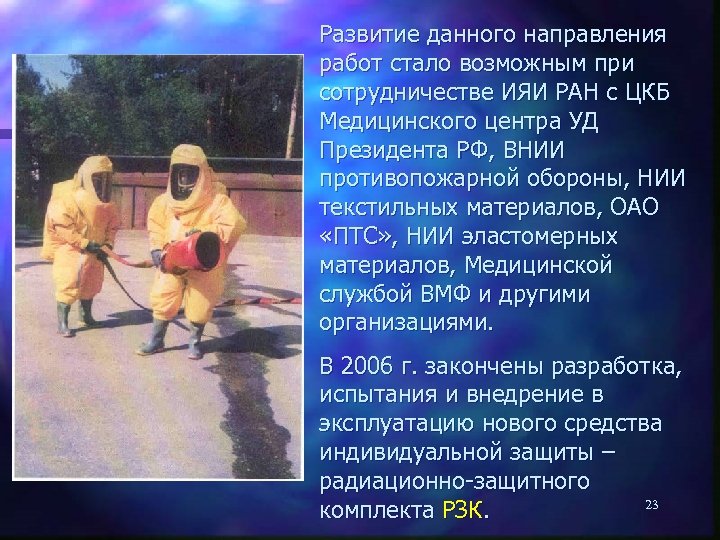 Развитие данного направления работ стало возможным при сотрудничестве ИЯИ РАН с ЦКБ Медицинского центра УД Президента РФ, ВНИИ противопожарной обороны, НИИ текстильных материалов, ОАО «ПТС», НИИ эластомерных материалов, Медицинской службой ВМФ и другими организациями.

В 2006 г. закончены разработка, испытания и внедрение в эксплуатацию нового средства индивидуальной защиты – радиационно-защитного комплекта РЗК.

23